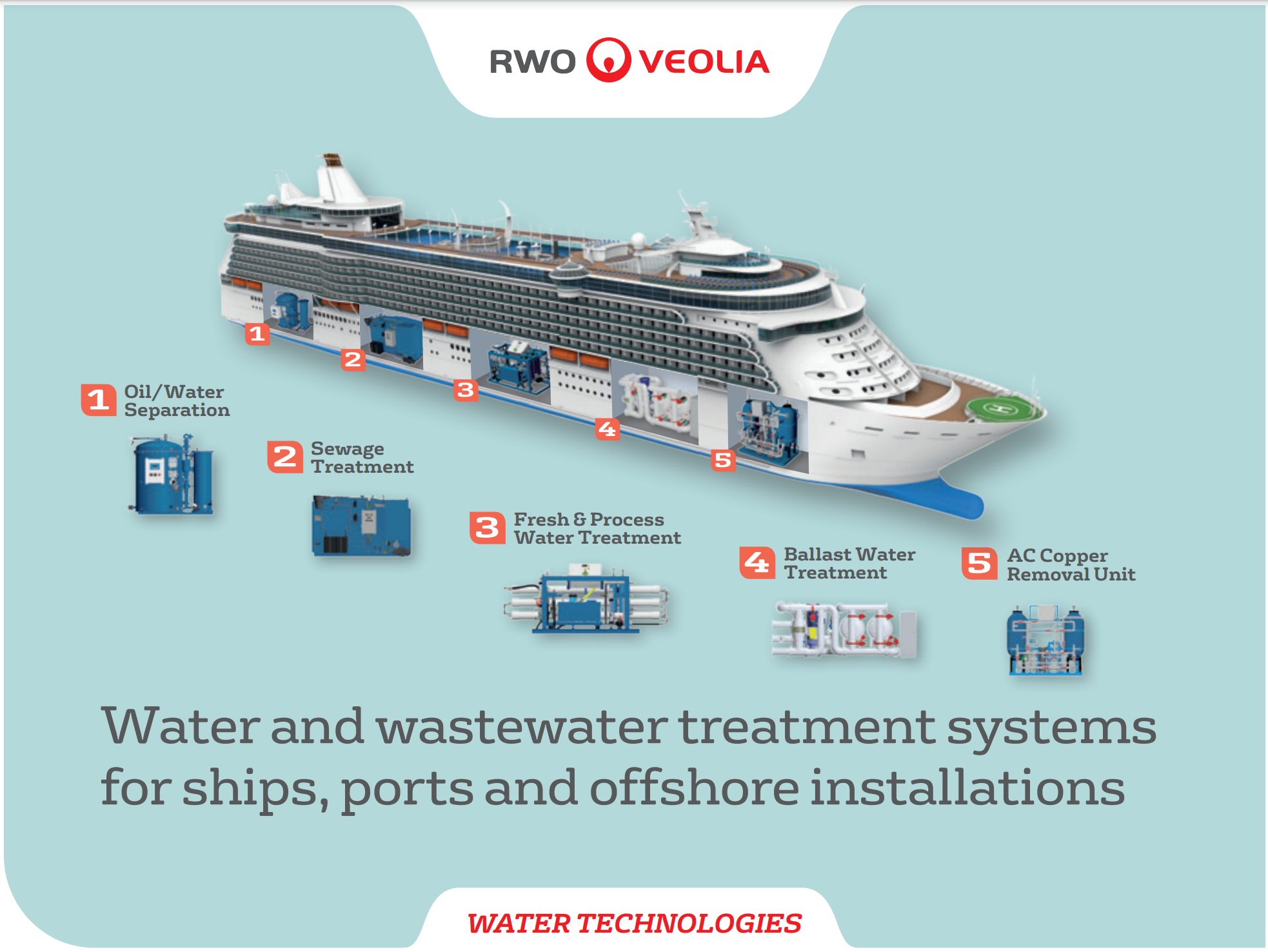 RWO VEOLIA

1 2 3 4 5

1 Oil/Water Separation

2 Sewage Treatment

3 Fresh & Process Water Treatment

4 Ballast Water Treatment

5 AC Copper Removal Unit

Water and wastewater treatment systems for ships, ports and offshore installations

WATER TECHNOLOGIES